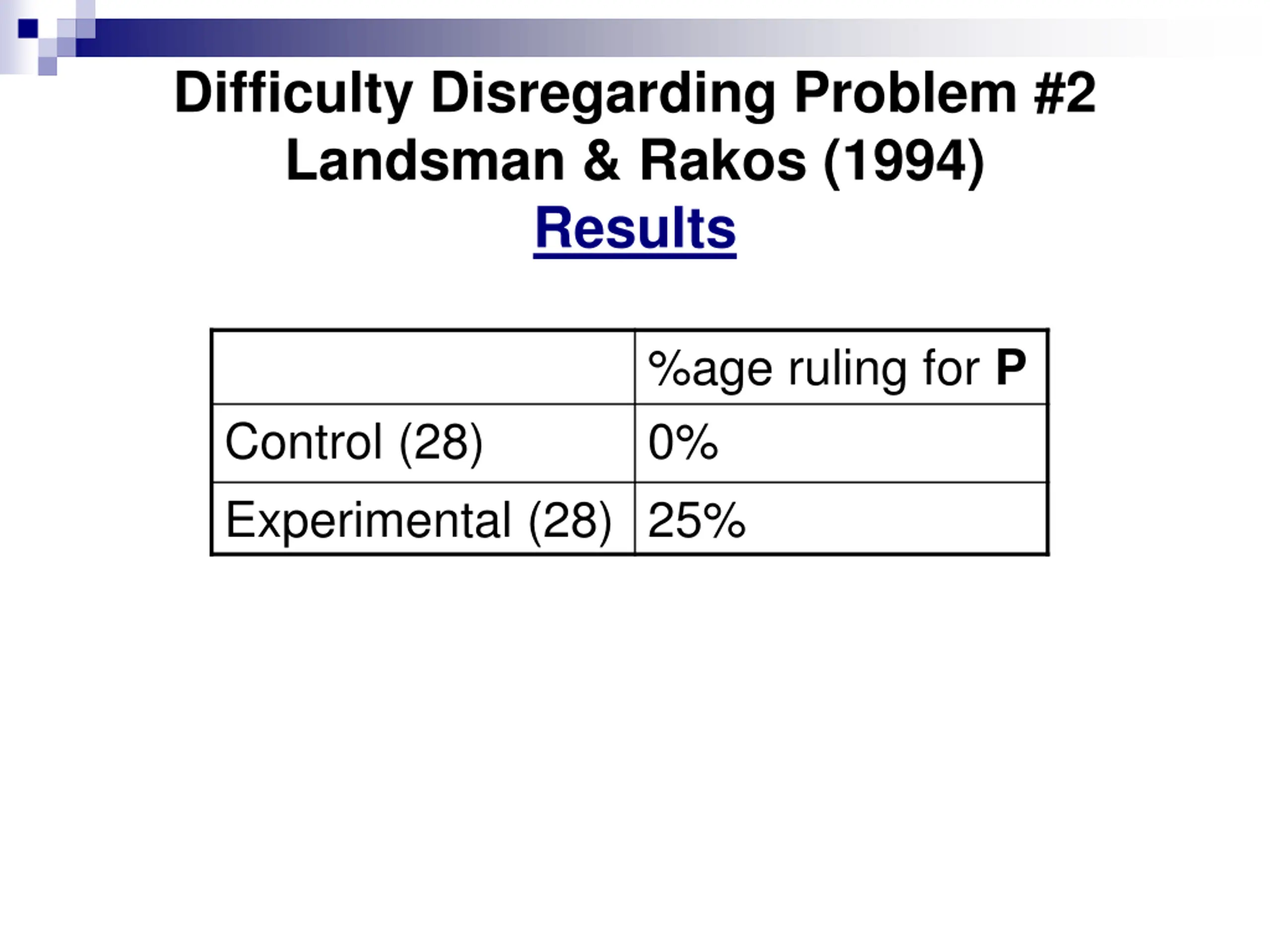 Difficulty Disregarding Problem #2
Landsman & Rakos (1994)
Results

| | %age ruling for P |
|---|---|
| Control (28) | 0% |
| Experimental (28) | 25% |